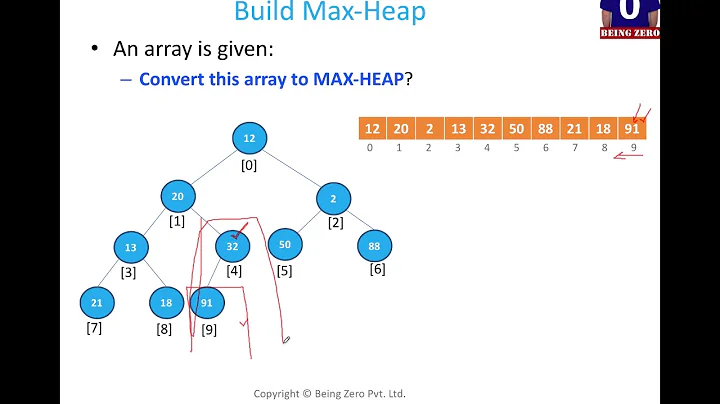 Build Max-Heap

0
BEING ZERO

• An array is given:
– Convert this array to MAX-HEAP?

| 12 | 20 | 2 | 13 | 32 | 50 | 88 | 21 | 18 | 91 |
|---|---|---|---|---|---|---|---|---|---|
| 0 | 1 | 2 | 3 | 4 | 5 | 6 | 7 | 8 | 9 |

12
[0]
20
[1]
2
[2]
13
[3]
32
[4]
50
[5]
88
[6]
21
[7]
18
[8]
91
[9]

Copyright © Being Zero Pvt. Ltd.